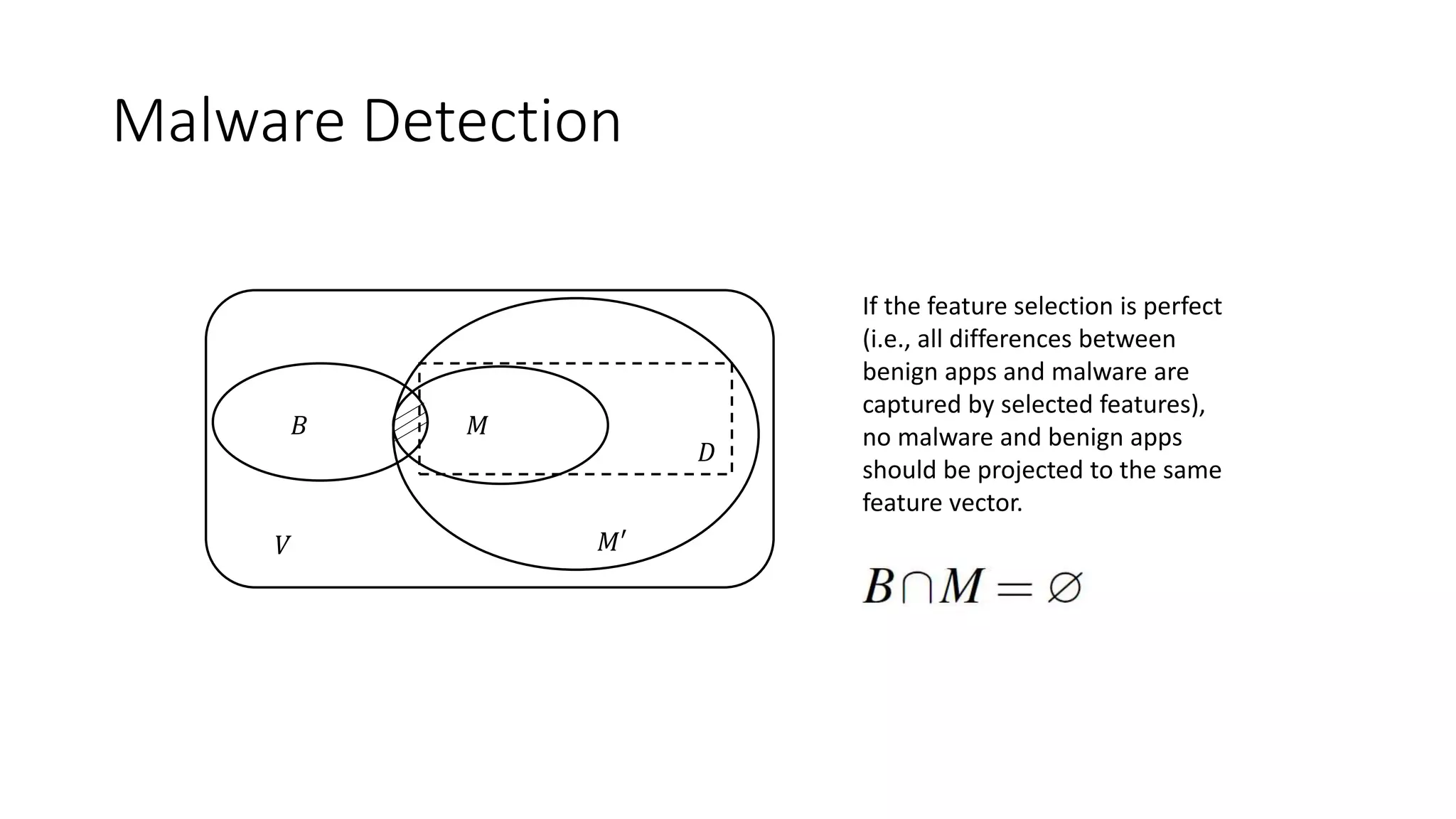 Malware Detection

$B$

$M$

$D$

$V$

$M'$

If the feature selection is perfect (i.e., all differences between benign apps and malware are captured by selected features), no malware and benign apps should be projected to the same feature vector.

$B \cap M = \varnothing$